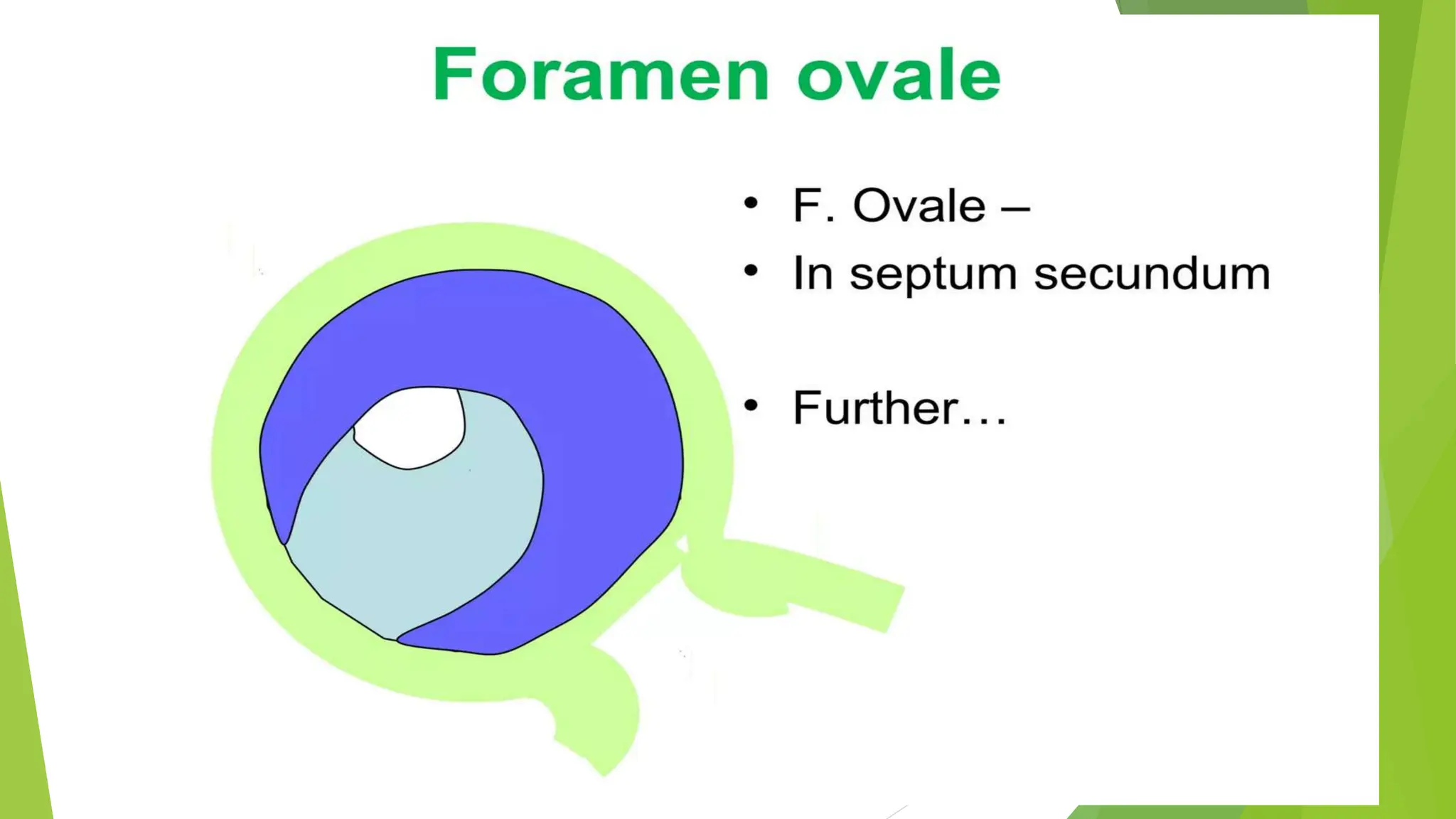 Foramen ovale

• F. Ovale –
• In septum secundum

• Further…